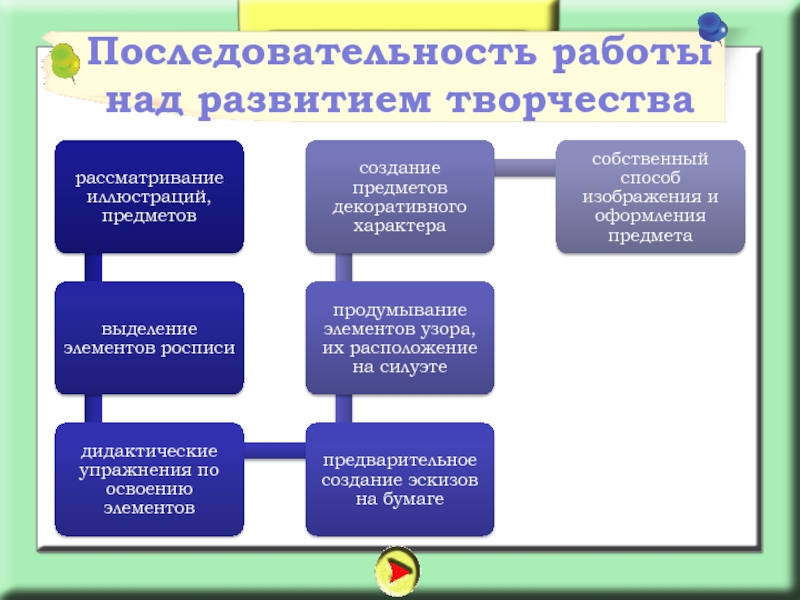 Последовательность работы над развитием творчества

рассматривание иллюстраций, предметов

выделение элементов росписи

дидактические упражнения по освоению элементов

предварительное создание эскизов на бумаге

продумывание элементов узора, их расположение на силуэте

создание предметов декоративного характера

собственный способ изображения и оформления предмета